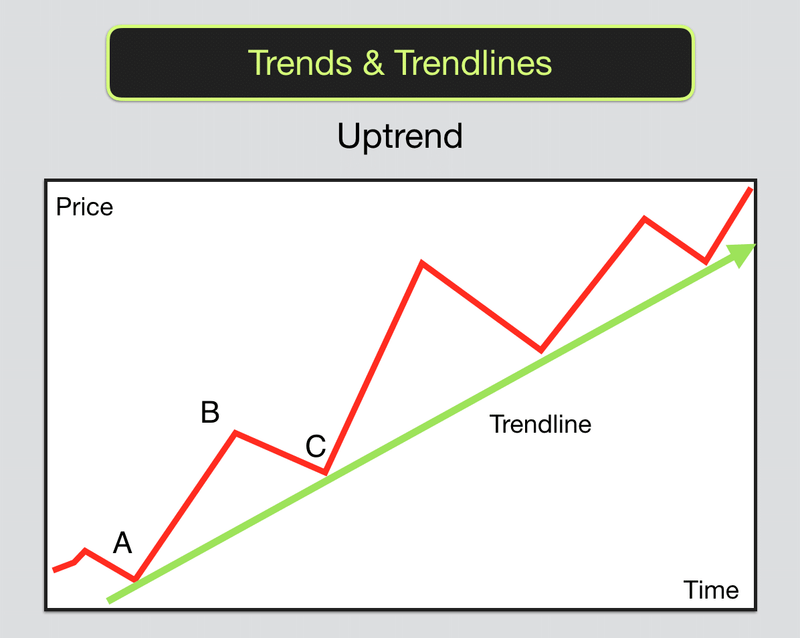 Trends & Trendlines

Uptrend

Price

B

C

Trendline

A

Time